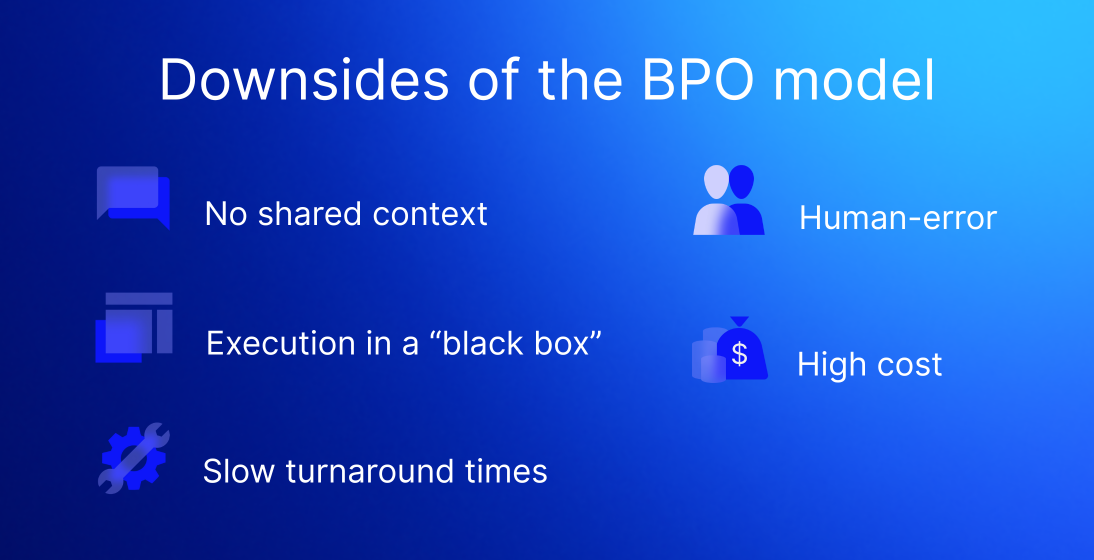 Downsides of the BPO model

No shared context

Execution in a “black box”

Slow turnaround times

Human-error

$

High cost